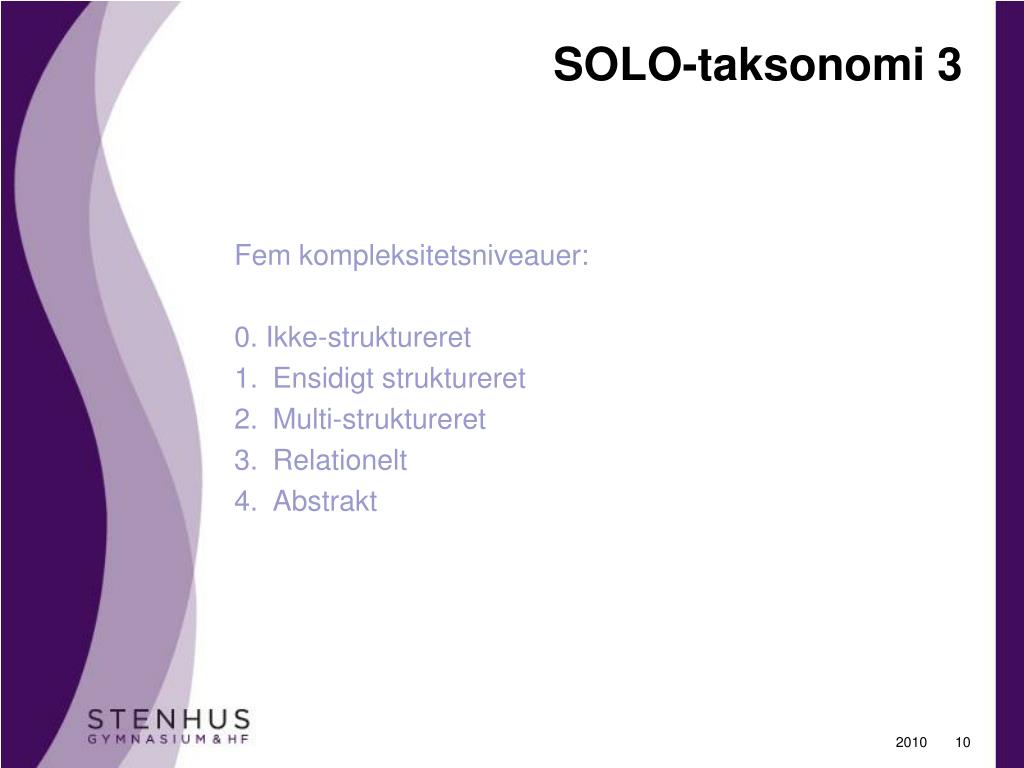 SOLO-taksonomi 3

Fem kompleksitetsniveauer:

0. Ikke-struktureret
1. Ensidigt struktureret
2. Multi-struktureret
3. Relationelt
4. Abstrakt

STENHUS
GYMNASIUM & HF

2010 10